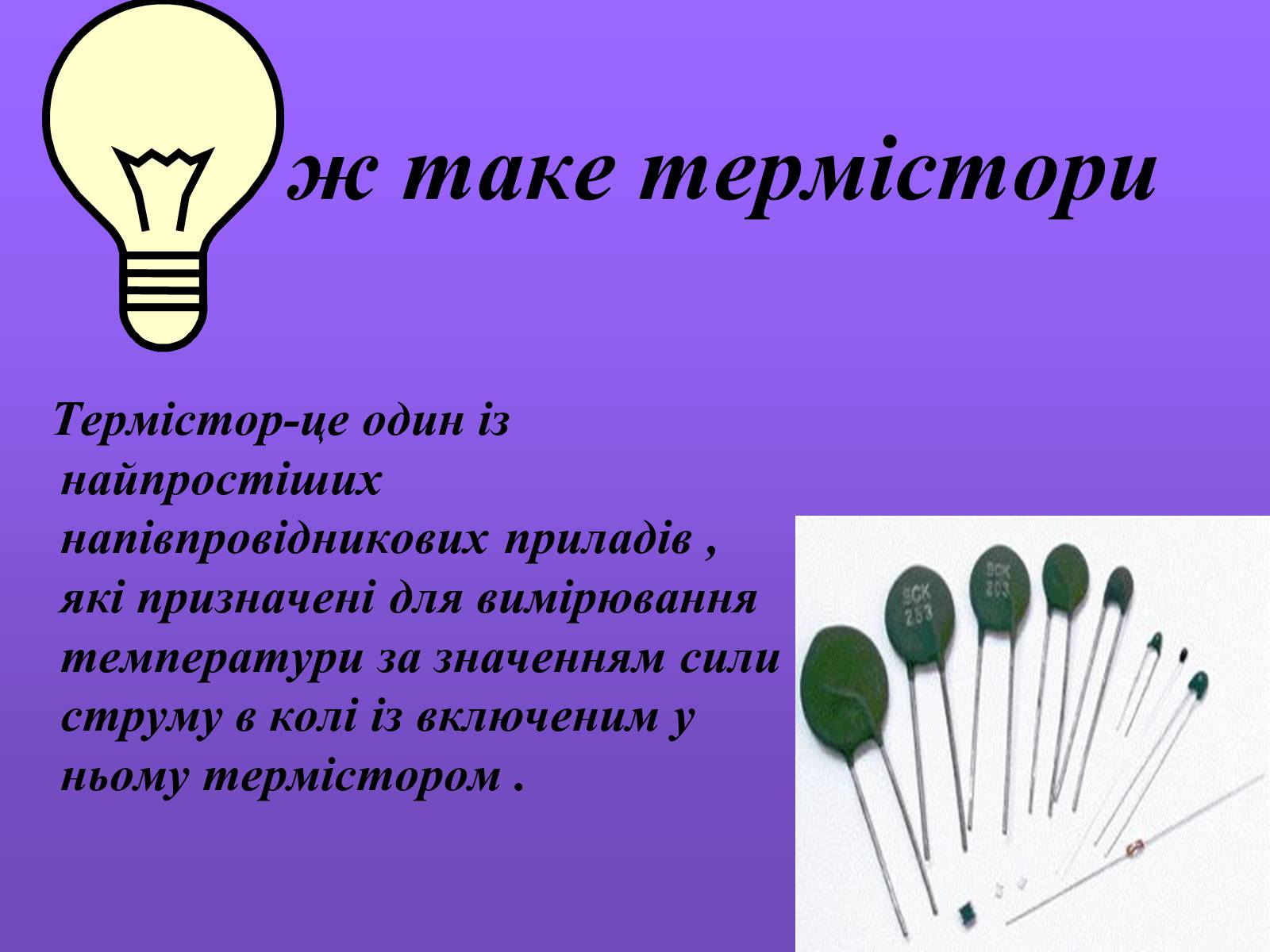 ж таке термістори

Термістор-це один із найпростіших напівпровідникових приладів , які призначені для вимірювання температури за значенням сили струму в колі із включеним у ньому термістором .

SCK 253

SCK 203